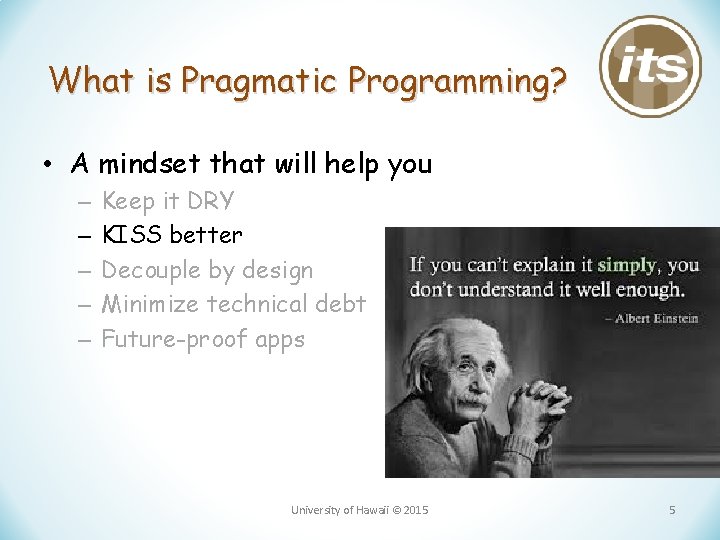 What is Pragmatic Programming?

its

• A mindset that will help you
– Keep it DRY
– KISS better
– Decouple by design
– Minimize technical debt
– Future-proof apps

If you can't explain it simply, you don't understand it well enough.
– Albert Einstein

University of Hawaii © 2015

5